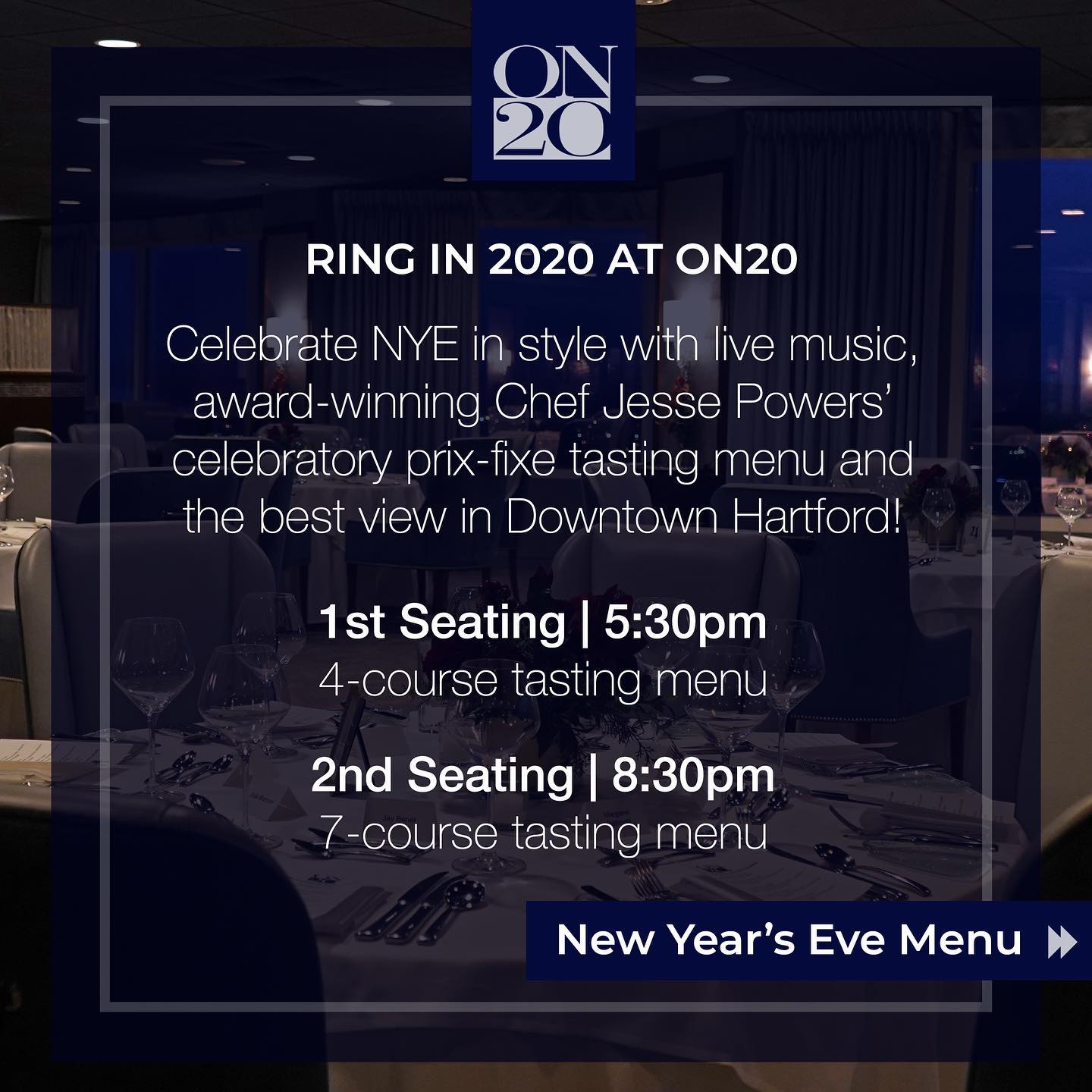 ON
20

RING IN 2020 AT ON20

Celebrate NYE in style with live music, award-winning Chef Jesse Powers' celebratory prix-fixe tasting menu and the best view in Downtown Hartford!

1st Seating | 5:30pm
4-course tasting menu

2nd Seating | 8:30pm
7-course tasting menu

New Year's Eve Menu